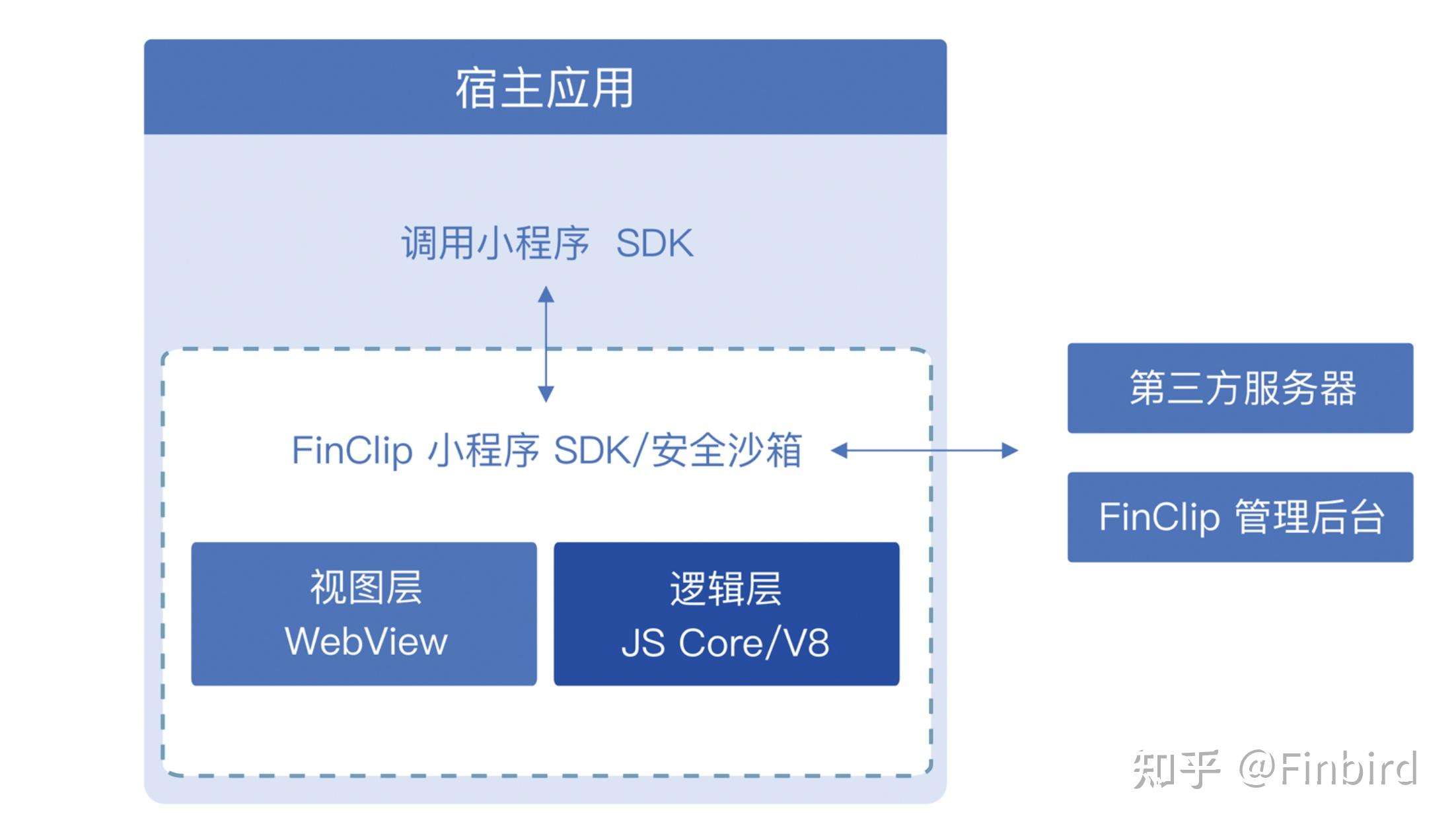 宿主应用

调用小程序 SDK

FinClip 小程序 SDK/安全沙箱

视图层
WebView

逻辑层
JS Core/V8

第三方服务器

FinClip 管理后台

知乎 @Finbird